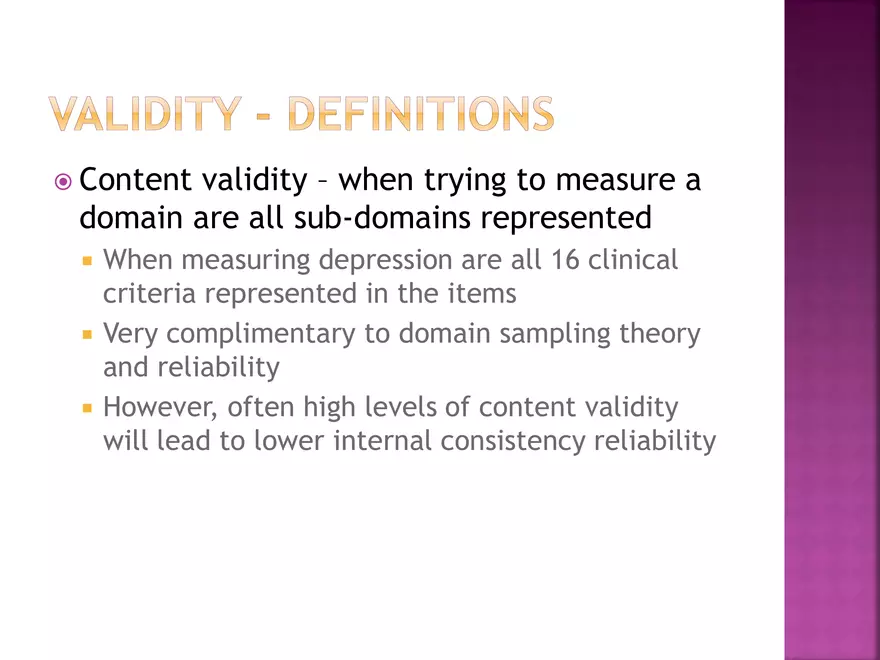 VALIDITY - DEFINITIONS

Content validity – when trying to measure a domain are all sub-domains represented

When measuring depression are all 16 clinical criteria represented in the items

Very complimentary to domain sampling theory and reliability

However, often high levels of content validity will lead to lower internal consistency reliability